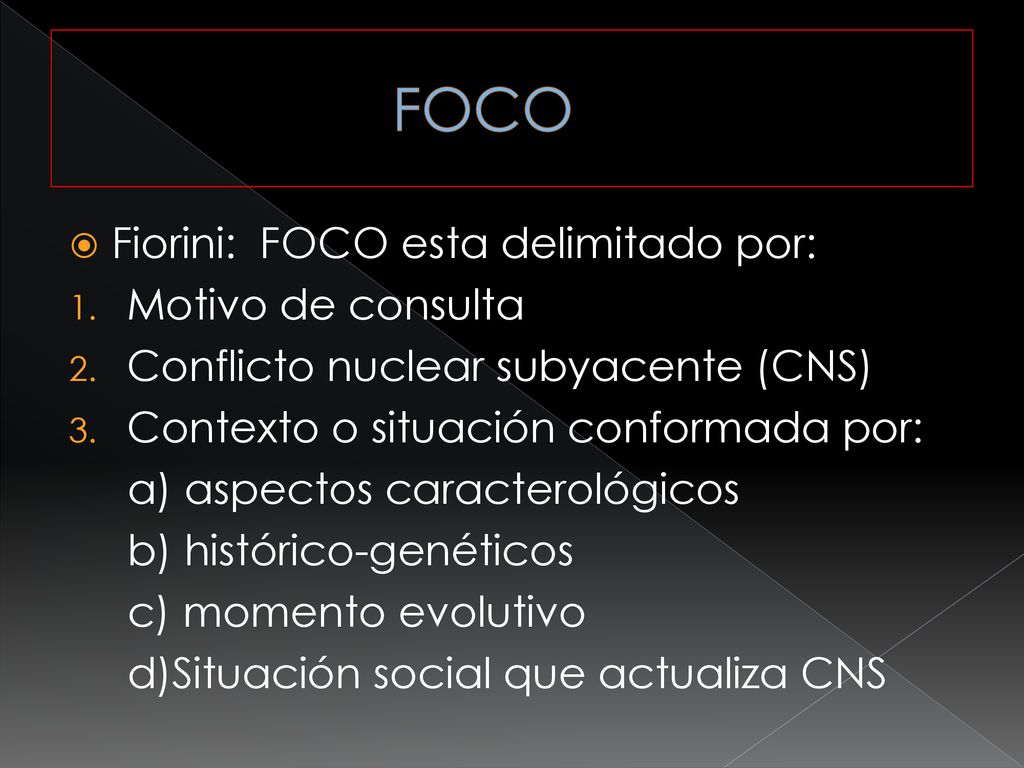 FOCO

Fiorini: FOCO esta delimitado por:
1. Motivo de consulta
2. Conflicto nuclear subyacente (CNS)
3. Contexto o situación conformada por:
a) aspectos caracterológicos
b) histórico-genéticos
c) momento evolutivo
d)Situación social que actualiza CNS